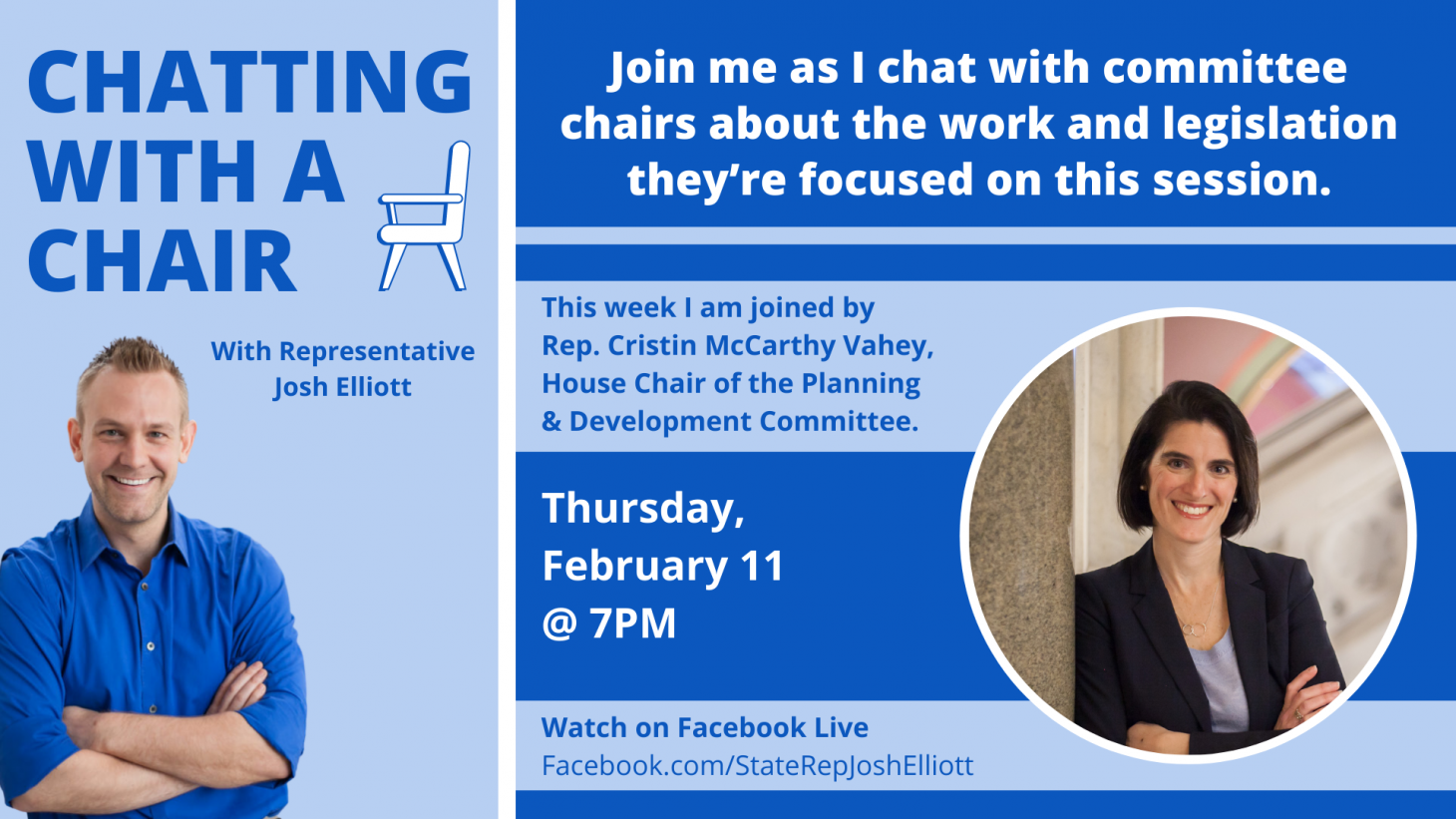 CHATTING WITH A CHAIR

With Representative Josh Elliott

Join me as I chat with committee chairs about the work and legislation they're focused on this session.

This week I am joined by Rep. Cristin McCarthy Vahey, House Chair of the Planning & Development Committee.

Thursday, February 11 @ 7PM

Watch on Facebook Live
Facebook.com/StateRepJoshElliott